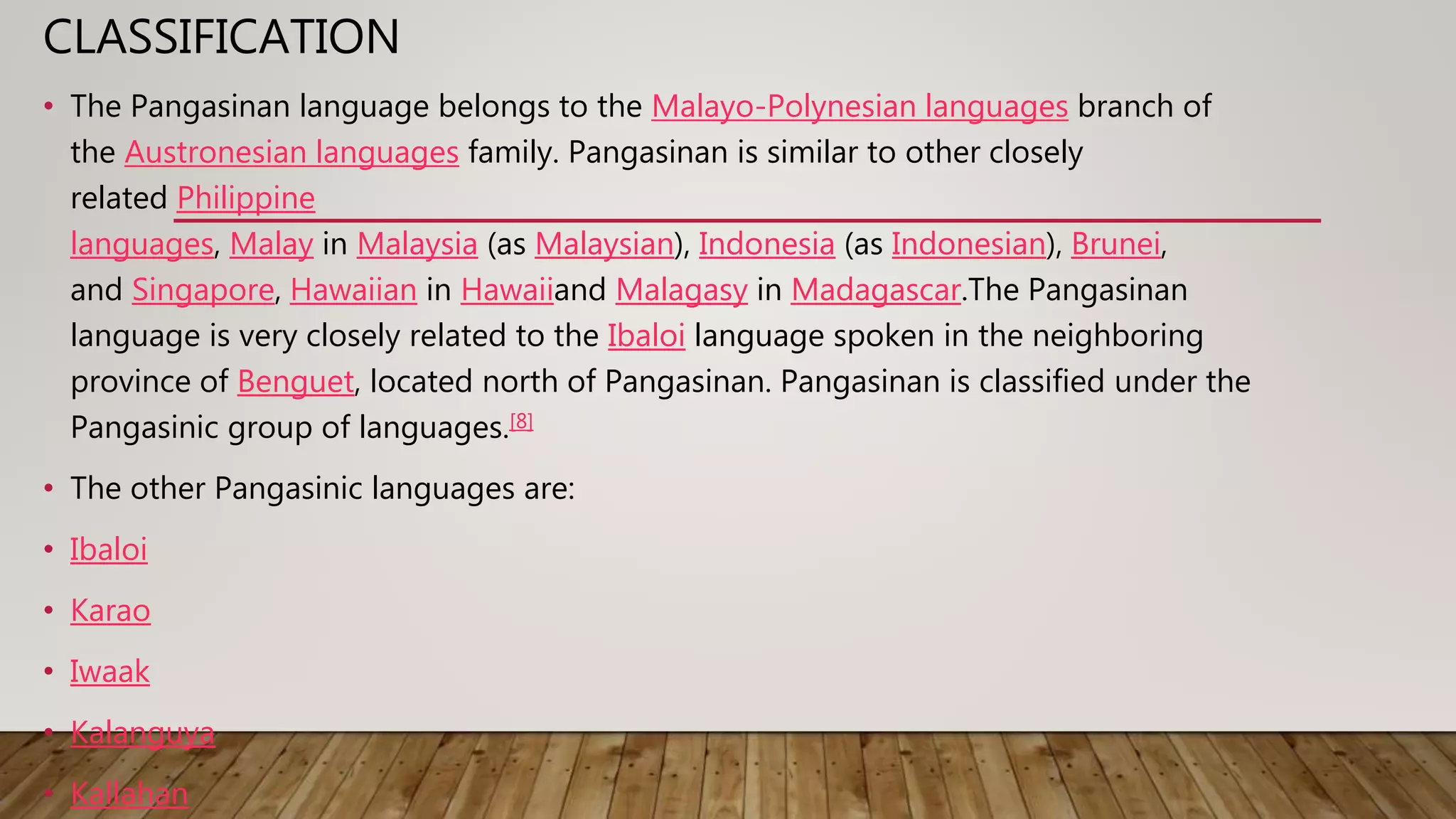 CLASSIFICATION

• The Pangasinan language belongs to the Malayo-Polynesian languages branch of the Austronesian languages family. Pangasinan is similar to other closely related Philippine languages, Malay in Malaysia (as Malaysian), Indonesia (as Indonesian), Brunei, and Singapore, Hawaiian in Hawaiiand Malagasy in Madagascar.The Pangasinan language is very closely related to the Ibaloi language spoken in the neighboring province of Benguet, located north of Pangasinan. Pangasinan is classified under the Pangasinic group of languages.[8]

• The other Pangasinic languages are:

• Ibaloi

• Karao

• Iwaak

• Kalanguya

• Kallahan